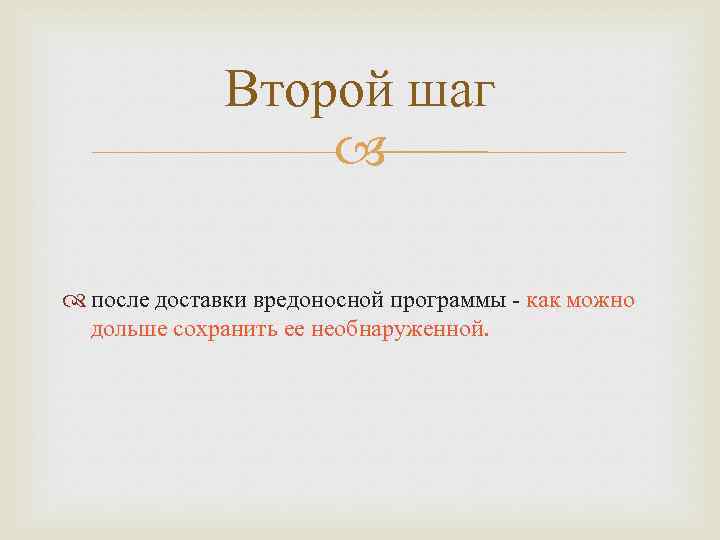 Второй шаг

после доставки вредоносной программы - как можно дольше сохранить ее необнаруженной.